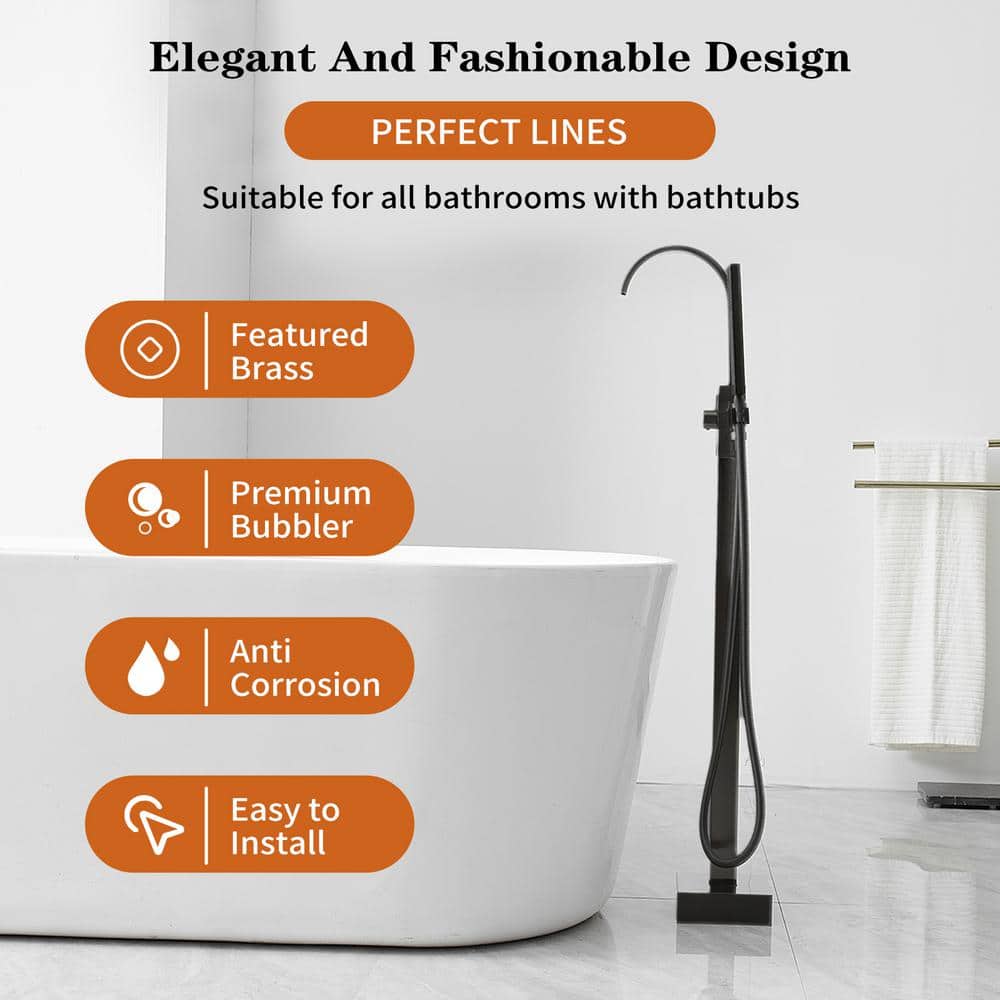 Elegant And Fashionable Design

PERFECT LINES

Suitable for all bathrooms with bathtubs

Featured Brass

Premium Bubbler

Anti Corrosion

Easy to Install